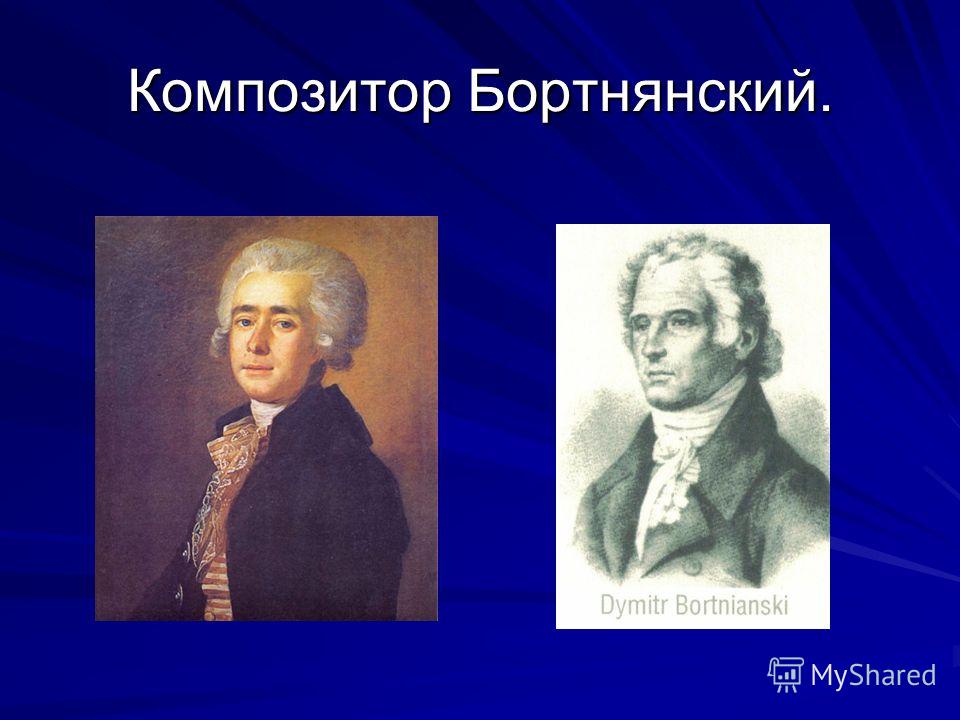 Композитор Бортнянский.

Dymitr Bortnianski

MyShared